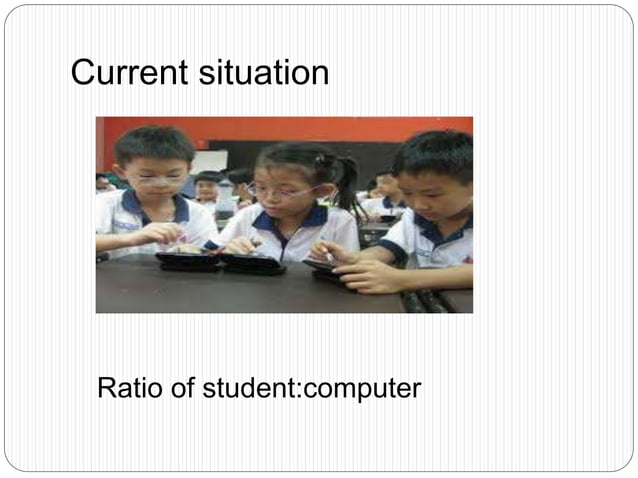 Current situation

Ratio of student:computer